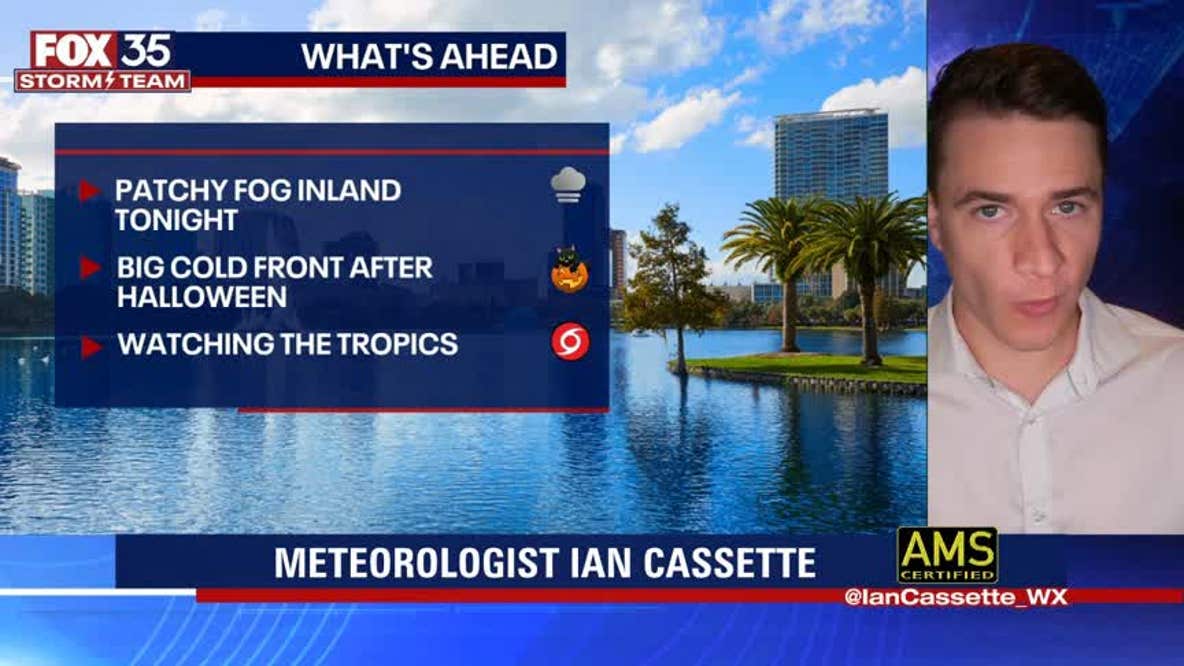 FOX 35
STORM TEAM

WHAT'S AHEAD

PATCHY FOG INLAND TONIGHT

BIG COLD FRONT AFTER HALLOWEEN

WATCHING THE TROPICS

METEOROLOGIST IAN CASSETTE

AMS CERTIFIED

@IanCassette_WX